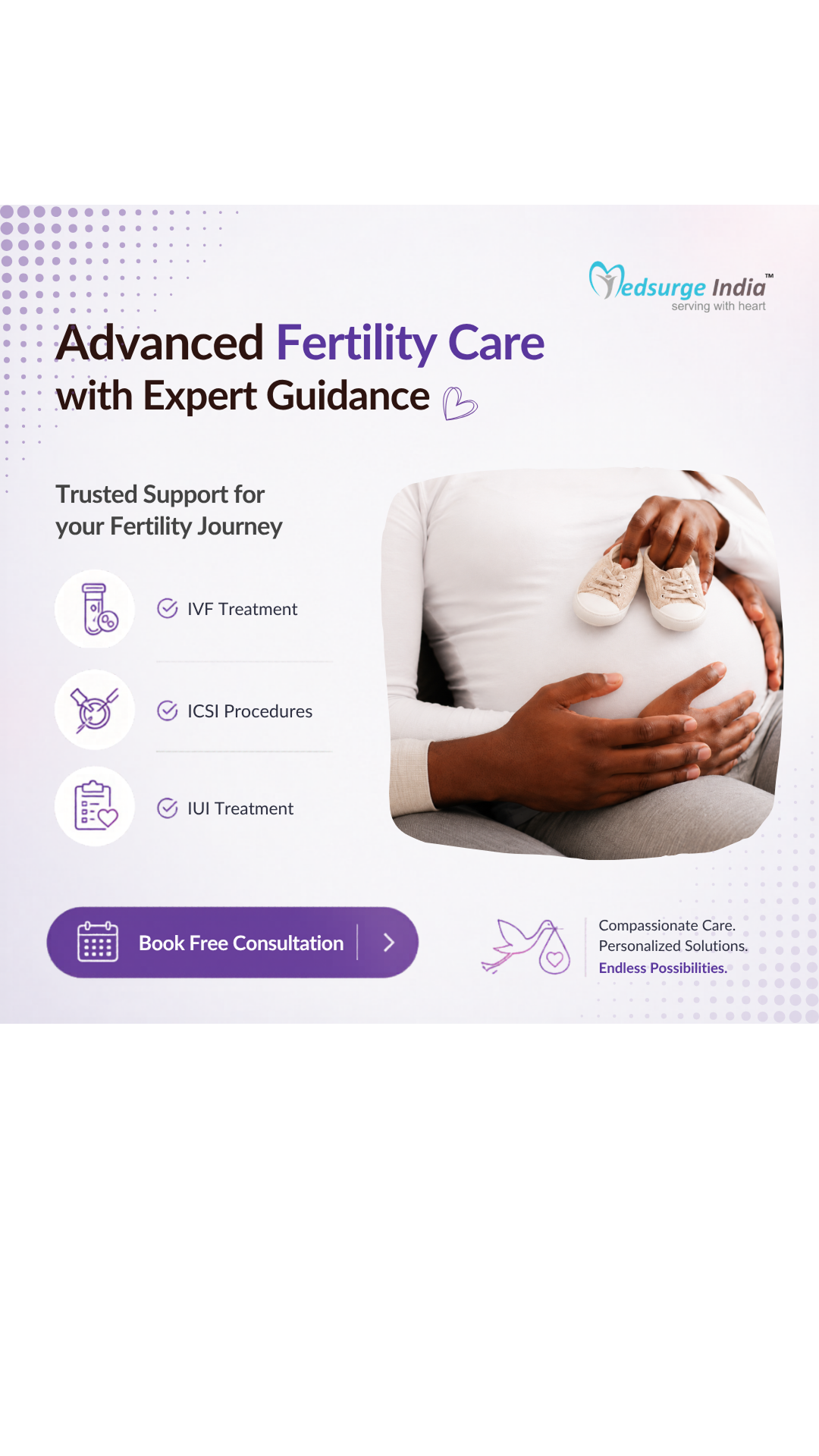 Medsurge India™
serving with heart

Advanced Fertility Care with Expert Guidance

Trusted Support for your Fertility Journey

IVF Treatment

ICSI Procedures

IUI Treatment

Book Free Consultation

Compassionate Care.
Personalized Solutions.
Endless Possibilities.